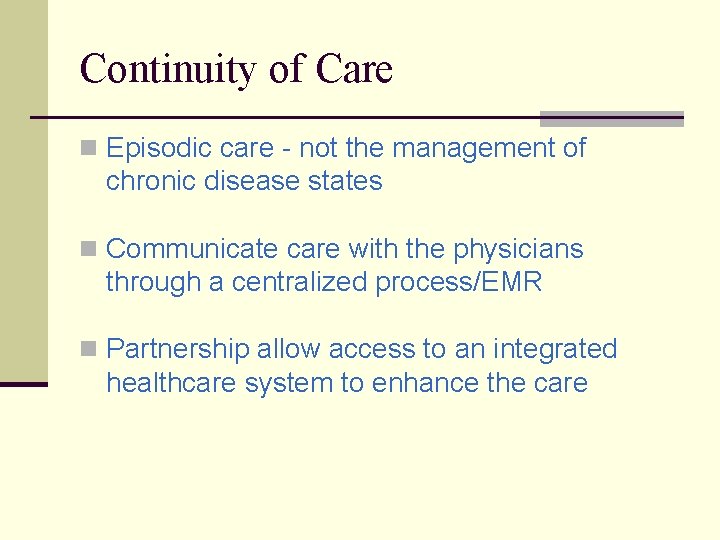 Continuity of Care

Episodic care - not the management of chronic disease states

Communicate care with the physicians through a centralized process/EMR

Partnership allow access to an integrated healthcare system to enhance the care